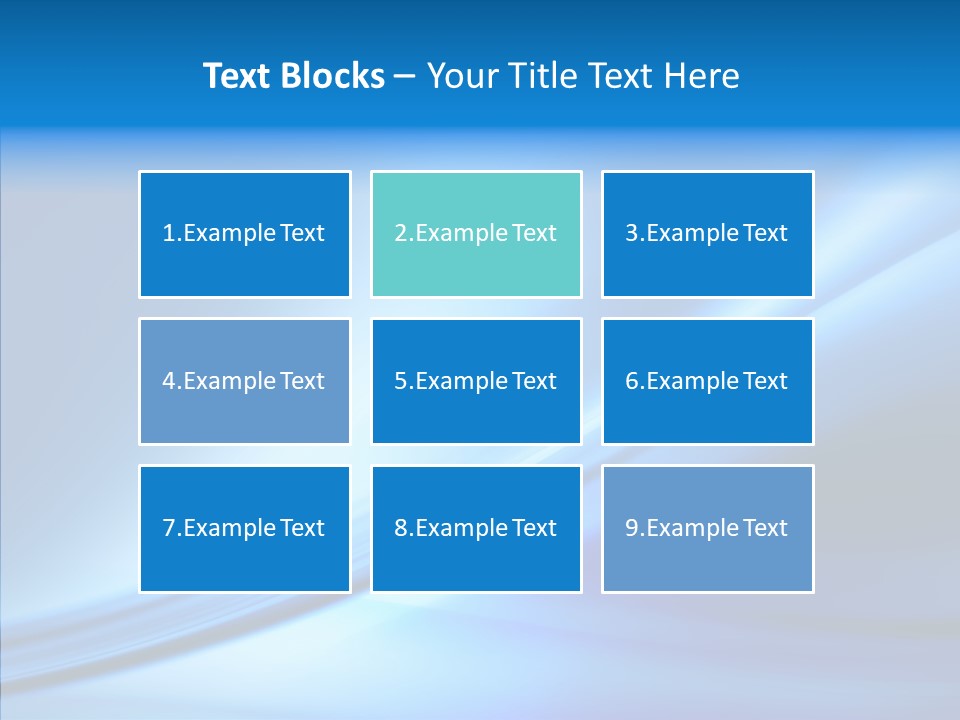 Text Blocks – Your Title Text Here

1.Example Text

2.Example Text

3.Example Text

4.Example Text

5.Example Text

6.Example Text

7.Example Text

8.Example Text

9.Example Text